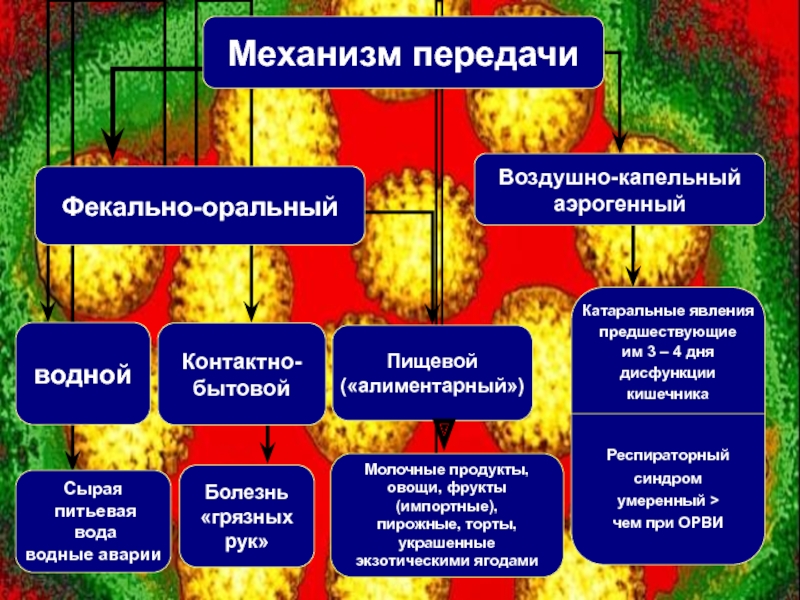 Механизм передачи

Фекально-оральный

Воздушно-капельный аэрогенный

водной

Контактно-бытовой

Пищевой («алиментарный»)

Катаральные явления предшествующие им 3 – 4 дня дисфункции кишечника

Респираторный синдром умеренный > чем при ОРВИ

Сырая питьевая вода водные аварии

Болезнь «грязных рук»

Молочные продукты, овощи, фрукты (импортные), пирожные, торты, украшенные экзотическими ягодами